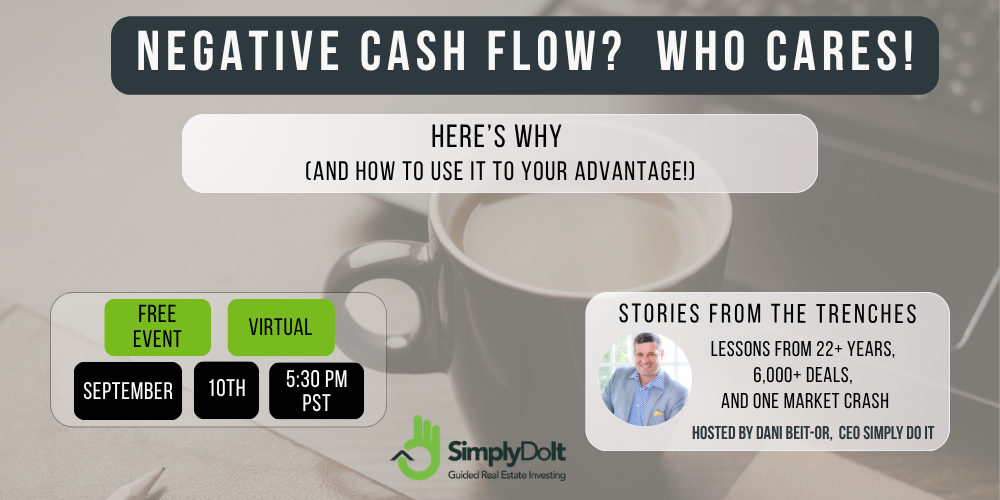 NEGATIVE CASH FLOW? WHO CARES!

HERE'S WHY
(AND HOW TO USE IT TO YOUR ADVANTAGE!)

FREE EVENT

VIRTUAL

SEPTEMBER

10TH

5:30 PM PST

STORIES FROM THE TRENCHES

LESSONS FROM 22+ YEARS,
6,000+ DEALS,
AND ONE MARKET CRASH

HOSTED BY DANI BEIT-OR, CEO SIMPLY DO IT

SimplyDoIt
Guided Real Estate Investing